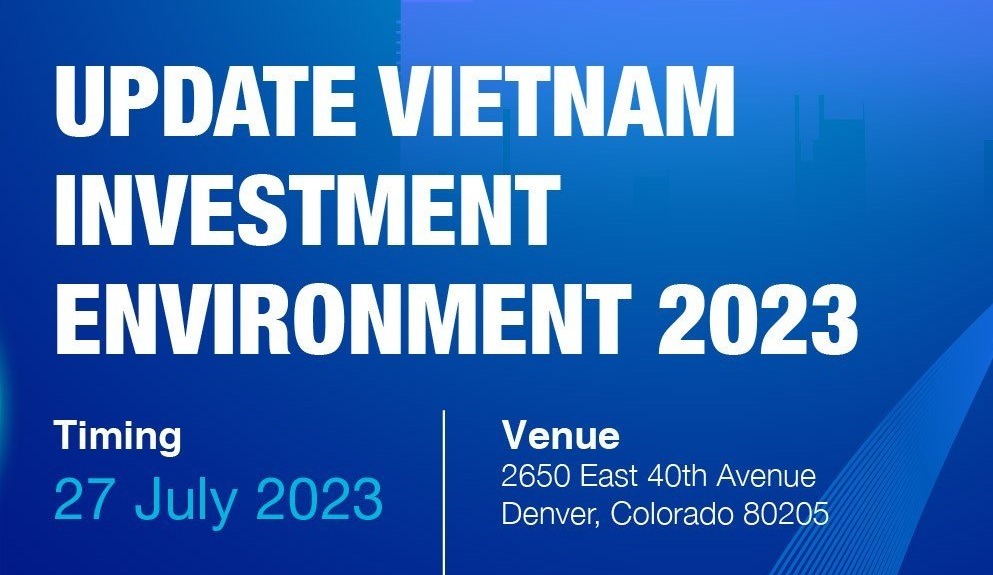 UPDATE VIETNAM INVESTMENT ENVIRONMENT 2023

Timing
27 July 2023

Venue
2650 East 40th Avenue
Denver, Colorado 80205